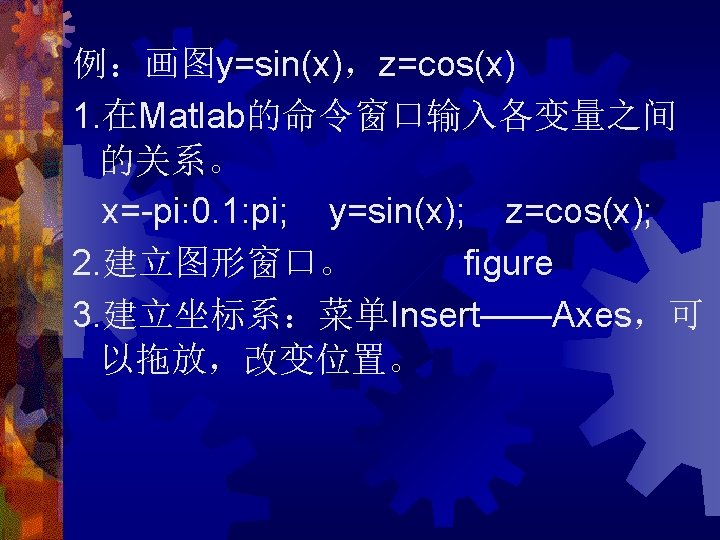 例：画图y=sin(x)，z=cos(x)

1.在Matlab的命令窗口输入各变量之间的关系。

x=-pi:0.1:pi;　y=sin(x);　z=cos(x);

2.建立图形窗口。　figure

3.建立坐标系：菜单Insert——Axes，可以拖放，改变位置。